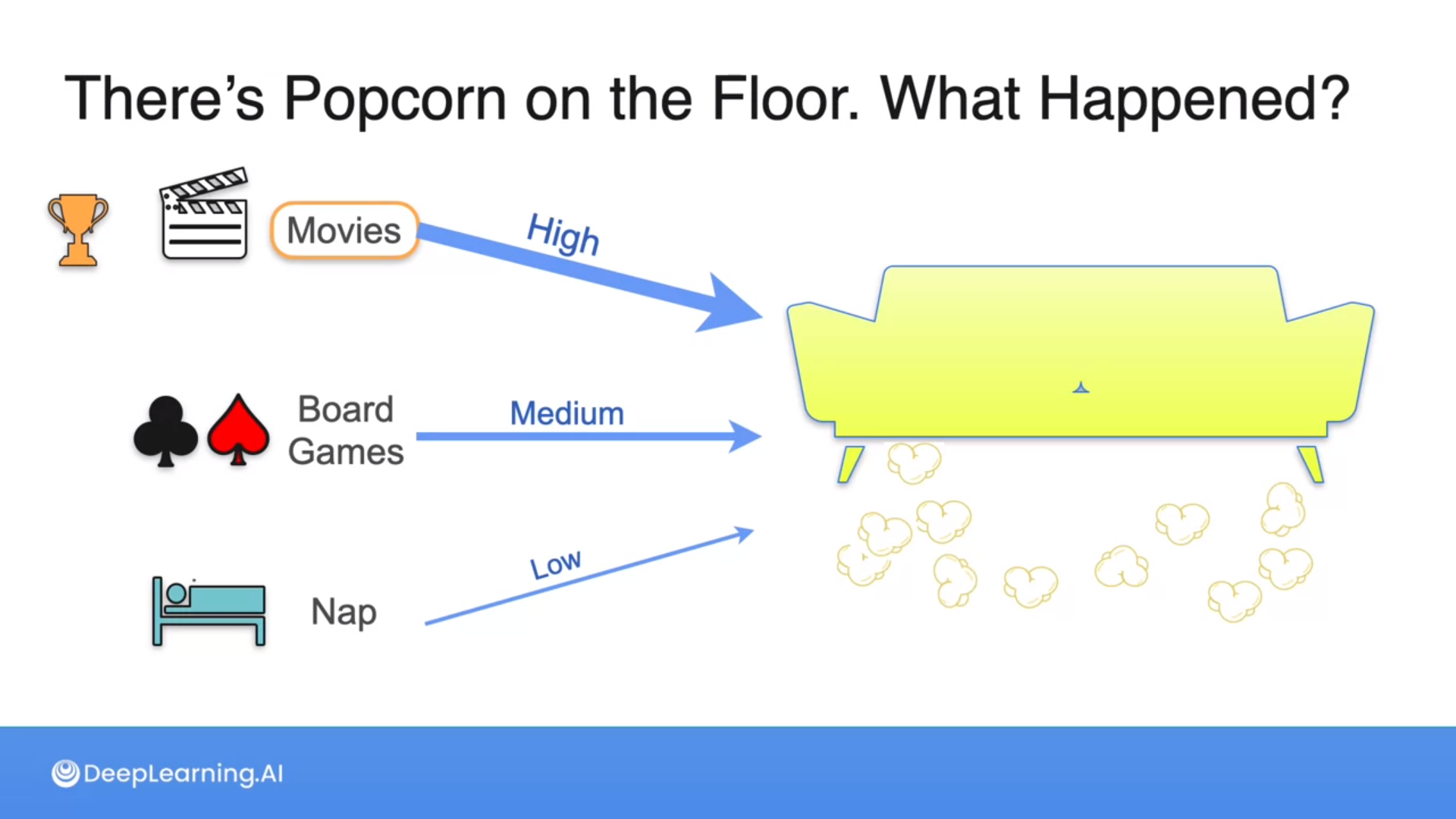 There's Popcorn on the Floor. What Happened?

Movies

High

Board Games

Medium

Nap

Low

DeepLearning.AI